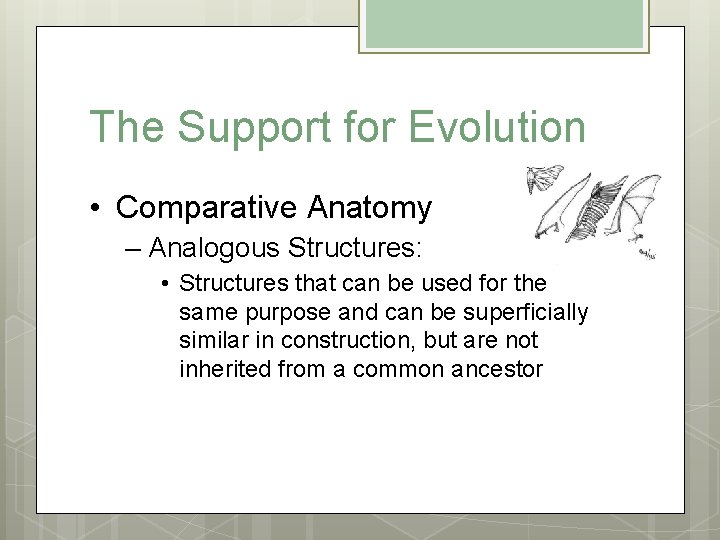 The Support for Evolution

• Comparative Anatomy

– Analogous Structures:

• Structures that can be used for the same purpose and can be superficially similar in construction, but are not inherited from a common ancestor